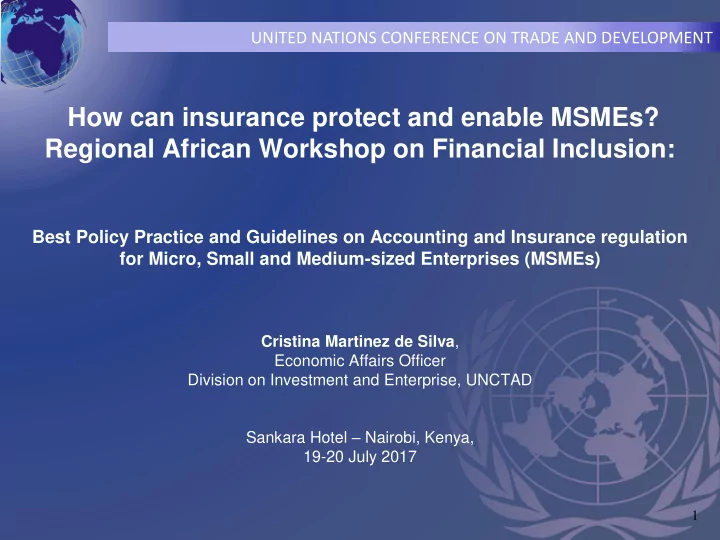 UNITED NATIONS CONFERENCE ON TRADE AND DEVELOPMENT

How can insurance protect and enable MSMEs?
Regional African Workshop on Financial Inclusion:

Best Policy Practice and Guidelines on Accounting and Insurance regulation for Micro, Small and Medium-sized Enterprises (MSMEs)

Cristina Martinez de Silva,
Economic Affairs Officer
Division on Investment and Enterprise, UNCTAD

Sankara Hotel – Nairobi, Kenya,
19-20 July 2017

1